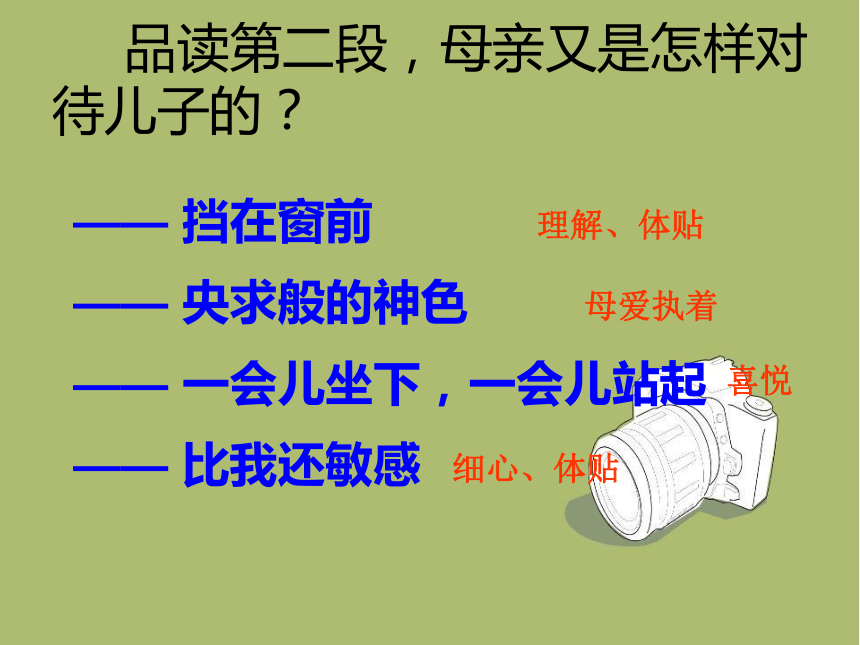 品读第二段，母亲又是怎样对待儿子的？

—— 挡在窗前 理解、体贴

—— 央求般的神色 母爱执着

—— 一会儿坐下，一会儿站起 喜悦

—— 比我还敏感 细心、体贴